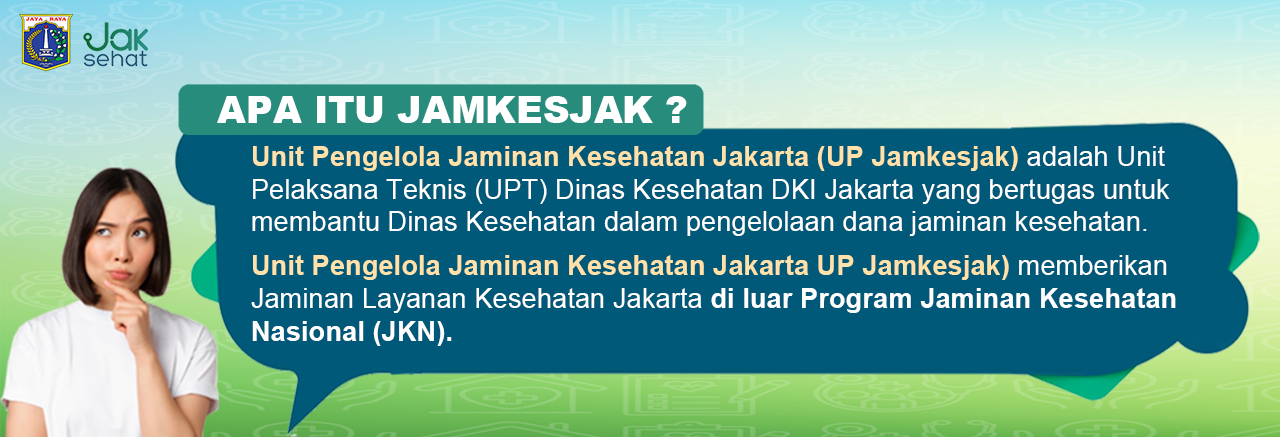 JAYA RAYA

Jak sehat

APA ITU JAMKESJAK ?

Unit Pengelola Jaminan Kesehatan Jakarta (UP Jamkesjak) adalah Unit Pelaksana Teknis (UPT) Dinas Kesehatan DKI Jakarta yang bertugas untuk membantu Dinas Kesehatan dalam pengelolaan dana jaminan kesehatan.

Unit Pengelola Jaminan Kesehatan Jakarta UP Jamkesjak) memberikan Jaminan Layanan Kesehatan Jakarta di luar Program Jaminan Kesehatan Nasional (JKN).